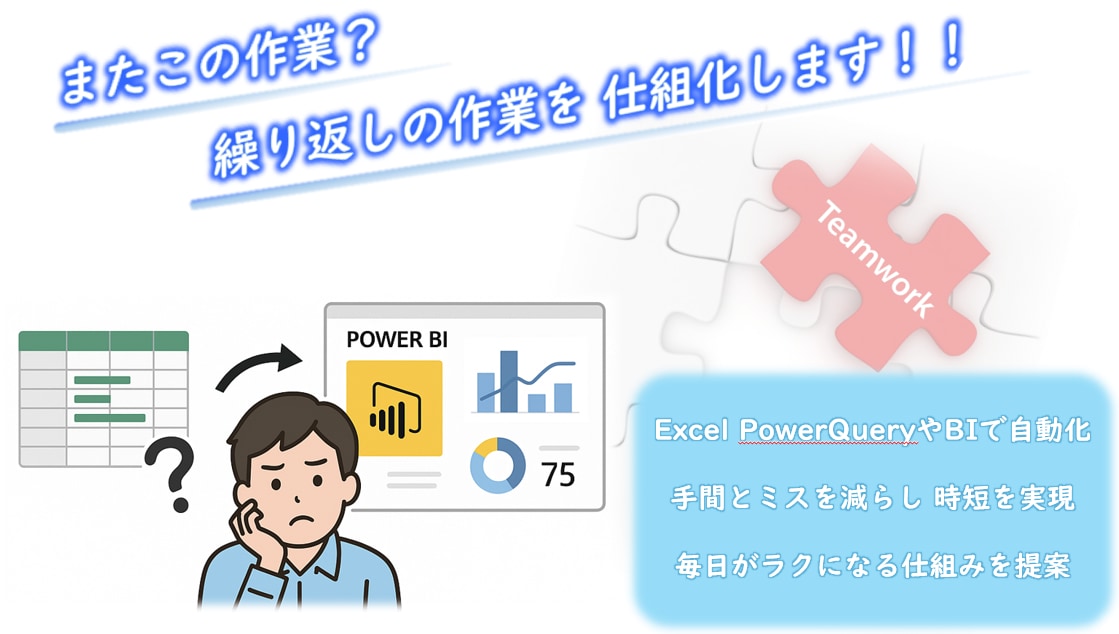 またこの作業？

繰り返しの作業を 仕組化します！！

Teamwork

POWER BI

75

?

Excel PowerQueryやBIで自動化

手間とミスを減らし 時短を実現

毎日がラクになる仕組みを提案